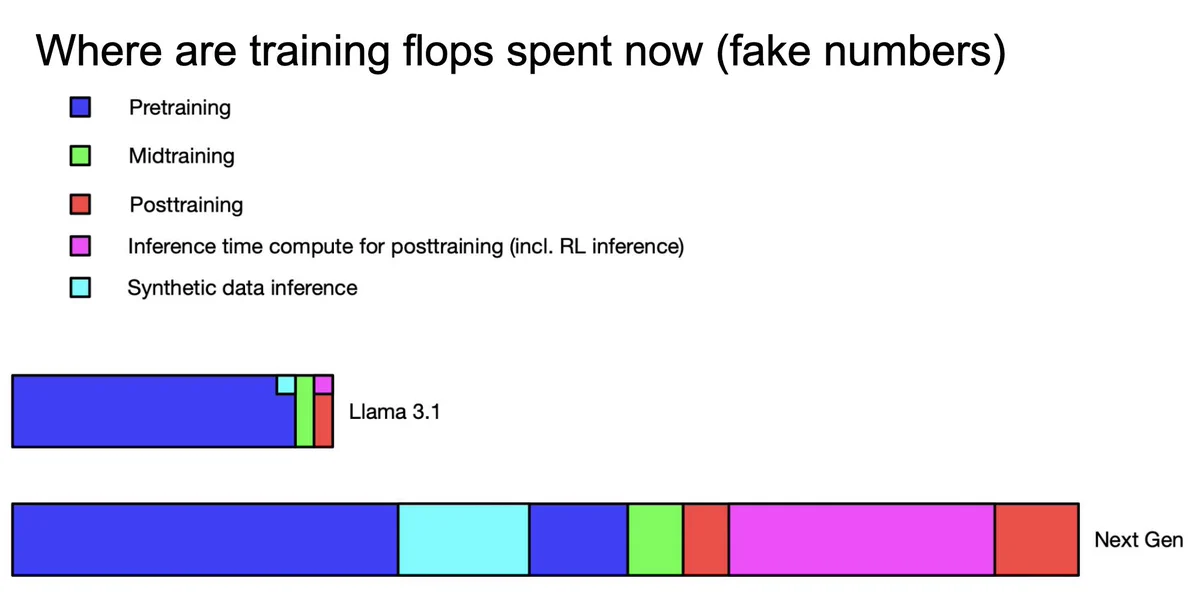 Where are training flops spent now (fake numbers)

Pretraining

Midtraining

Posttraining

Inference time compute for posttraining (incl. RL inference)

Synthetic data inference

Llama 3.1

Next Gen